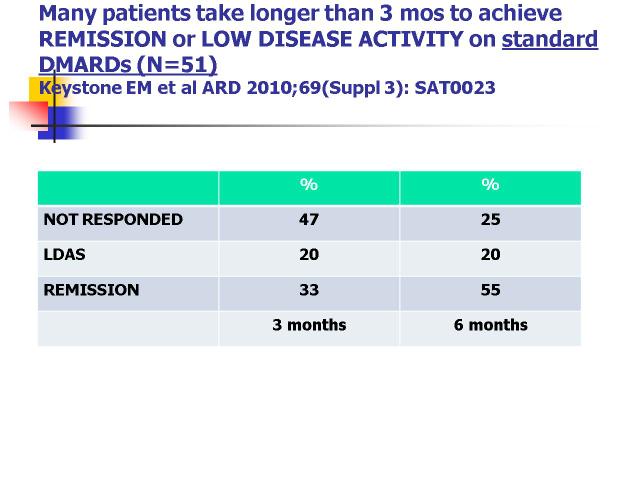 Many patients take longer than 3 mos to achieve REMISSION or LOW DISEASE ACTIVITY on standard DMARDs (N=51)

Keystone EM et al ARD 2010;69(Suppl 3): SAT0023

| | % | % |
|---|---|---|
| NOT RESPONDED | 47 | 25 |
| LDAS | 20 | 20 |
| REMISSION | 33 | 55 |
| | 3 months | 6 months |